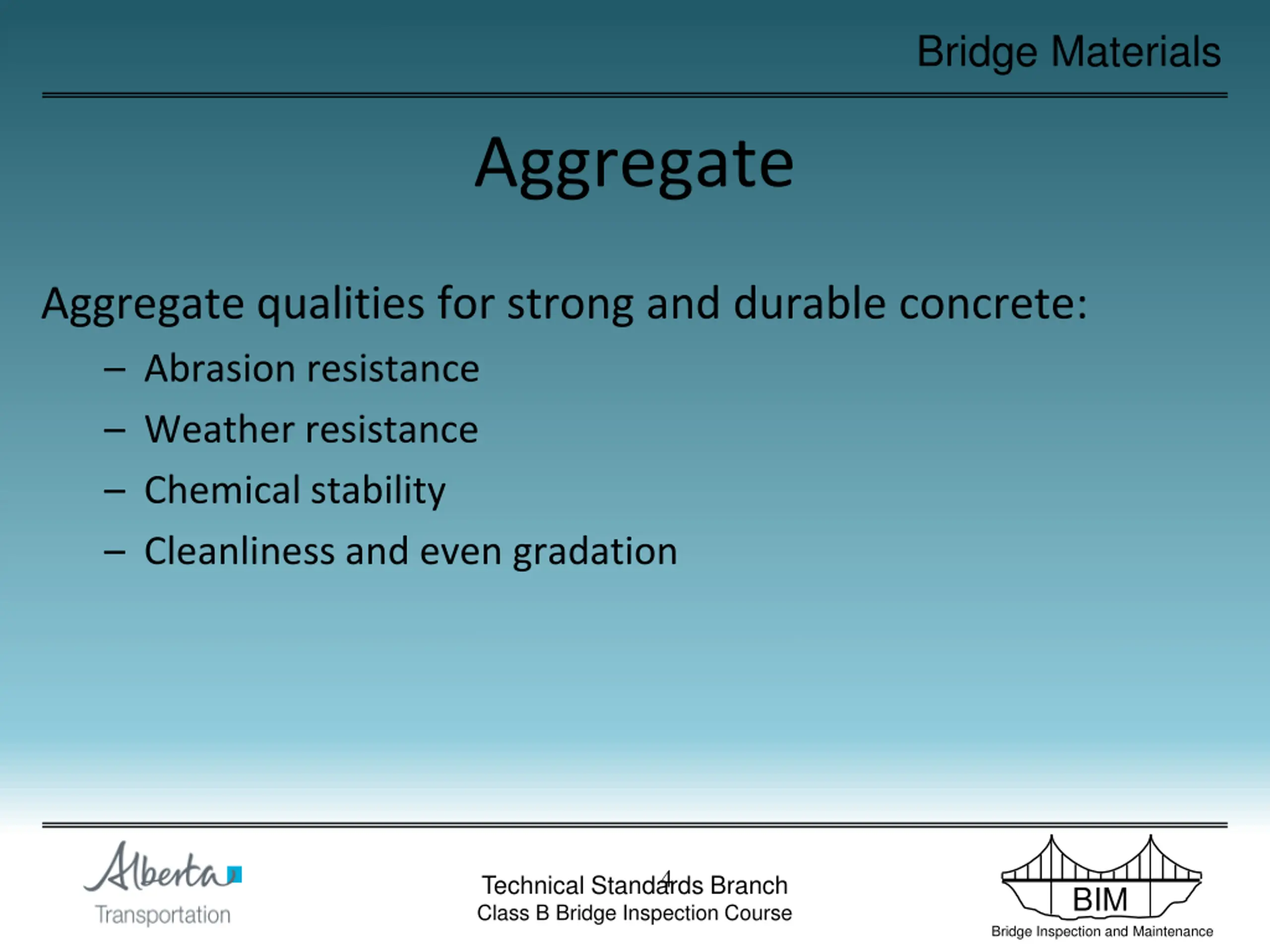 Bridge Materials

Aggregate

Aggregate qualities for strong and durable concrete:

– Abrasion resistance
– Weather resistance
– Chemical stability
– Cleanliness and even gradation

Alberta
Transportation

4

Technical Standards Branch
Class B Bridge Inspection Course

BIM
Bridge Inspection and Maintenance